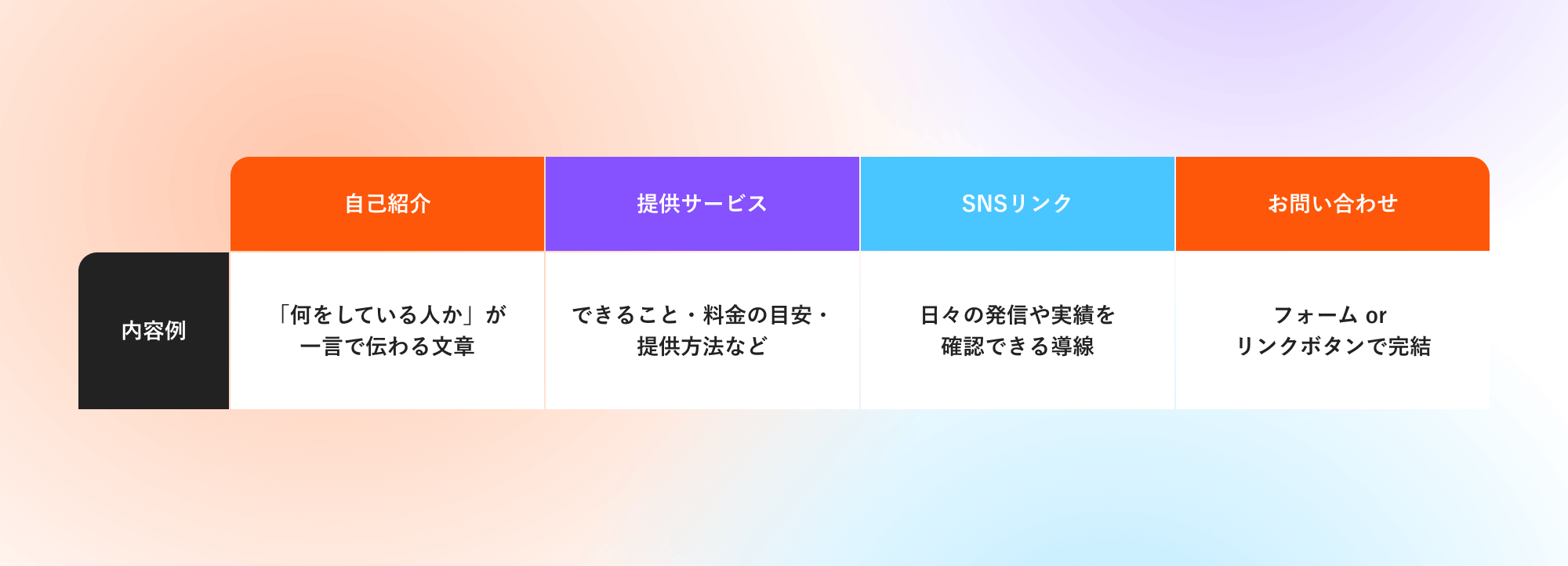 |  | 自己紹介 | 提供サービス | SNSリンク | お問い合わせ |
|---|---|---|---|---|
| 内容例 | 「何をしている人か」が一言で伝わる文章 | できること・料金の目安・提供方法など | 日々の発信や実績を確認できる導線 | フォーム or リンクボタンで完結 |